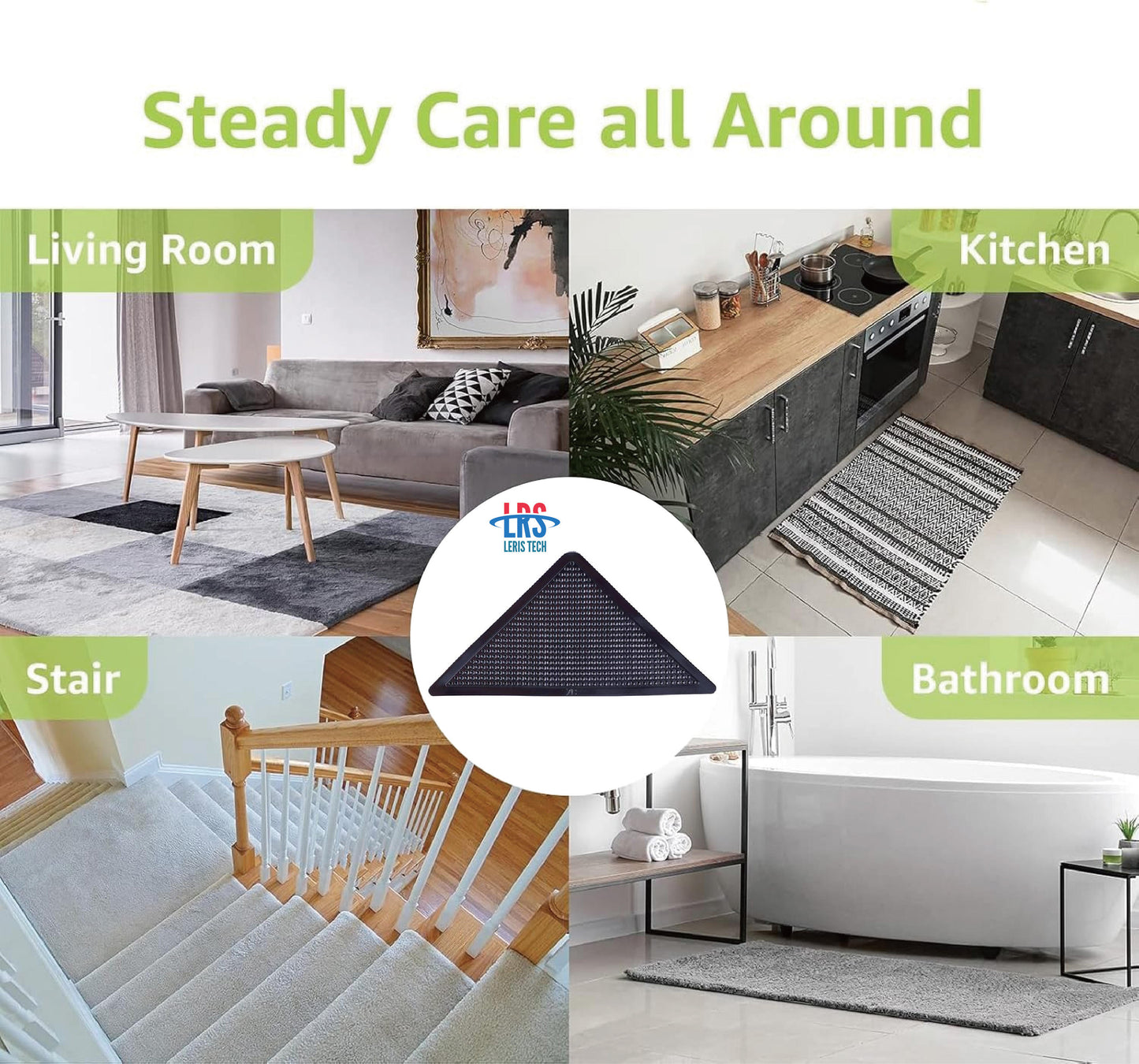 Steady Care all Around

Living Room

Kitchen

LRS
LERIS TECH

Stair

Bathroom